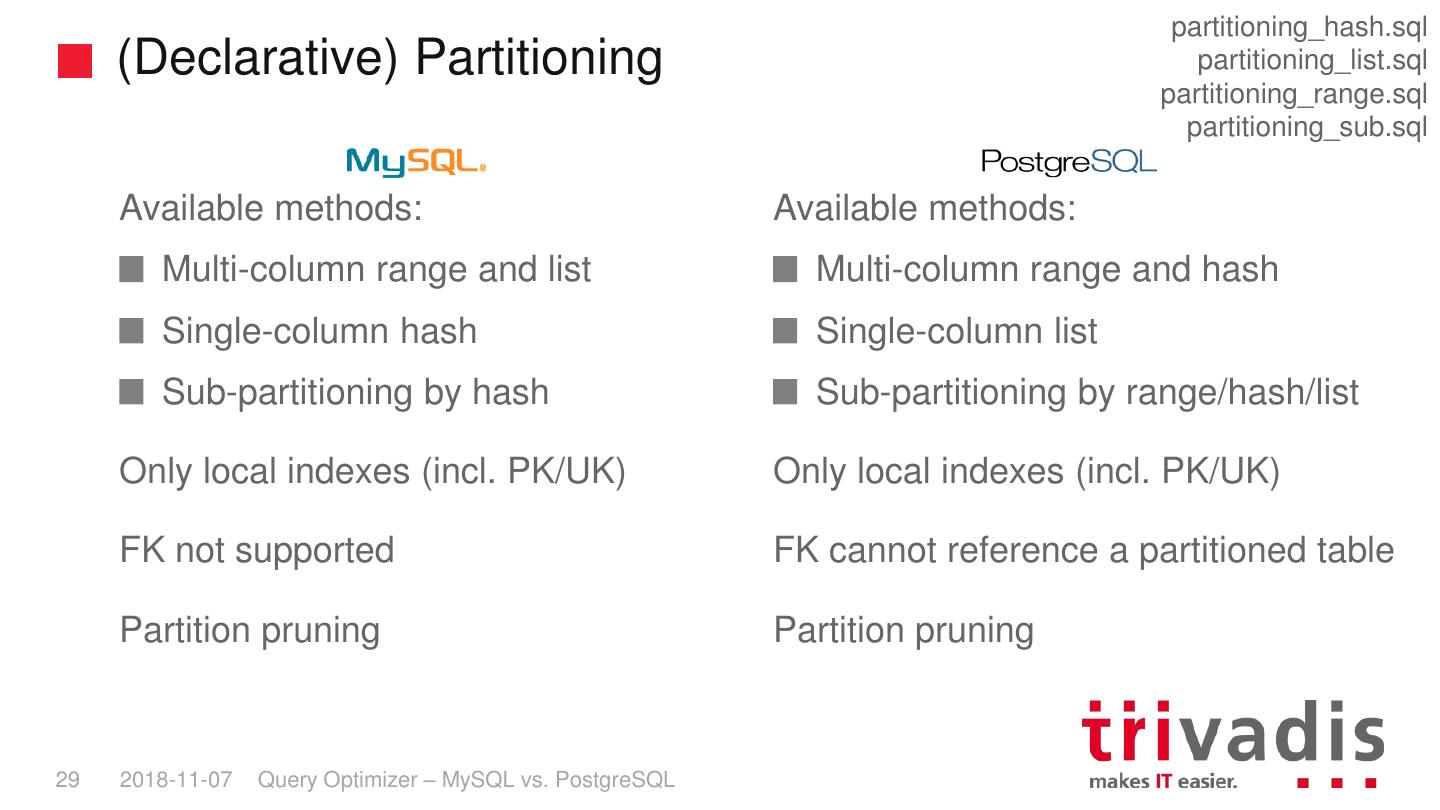 (Declarative) Partitioning

partitioning_hash.sql
partitioning_list.sql
partitioning_range.sql
partitioning_sub.sql

MySQL

Available methods:

Multi-column range and list

Single-column hash

Sub-partitioning by hash

Only local indexes (incl. PK/UK)

FK not supported

Partition pruning

PostgreSQL

Available methods:

Multi-column range and hash

Single-column list

Sub-partitioning by range/hash/list

Only local indexes (incl. PK/UK)

FK cannot reference a partitioned table

Partition pruning

29 2018-11-07 Query Optimizer – MySQL vs. PostgreSQL

trivadis
makes IT easier.